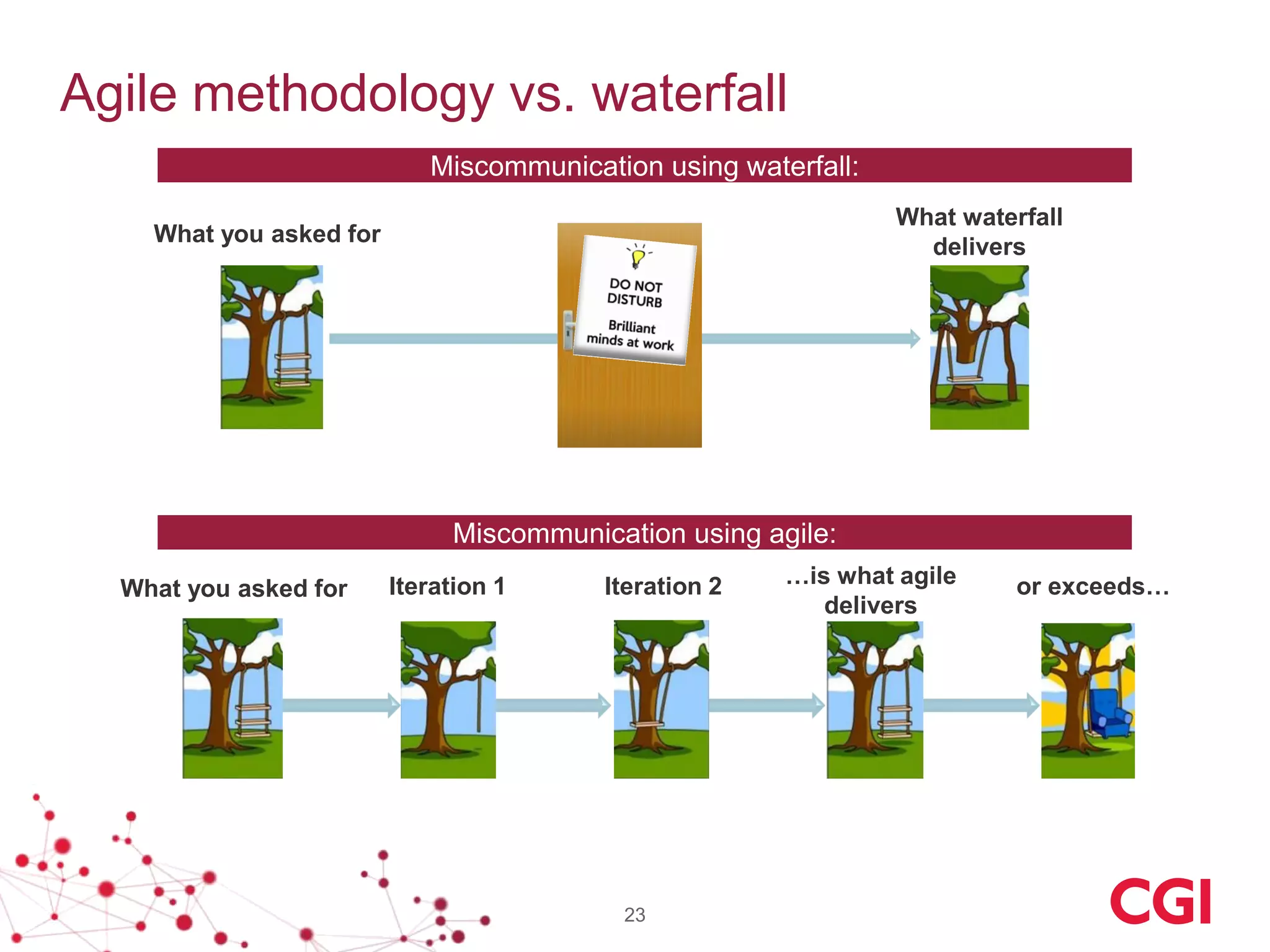 Agile methodology vs. waterfall

Miscommunication using waterfall:

What you asked for

DO NOT DISTURB

Brilliant minds at work

What waterfall delivers

Miscommunication using agile:

What you asked for

Iteration 1

Iteration 2

…is what agile delivers

or exceeds…

23

CGI